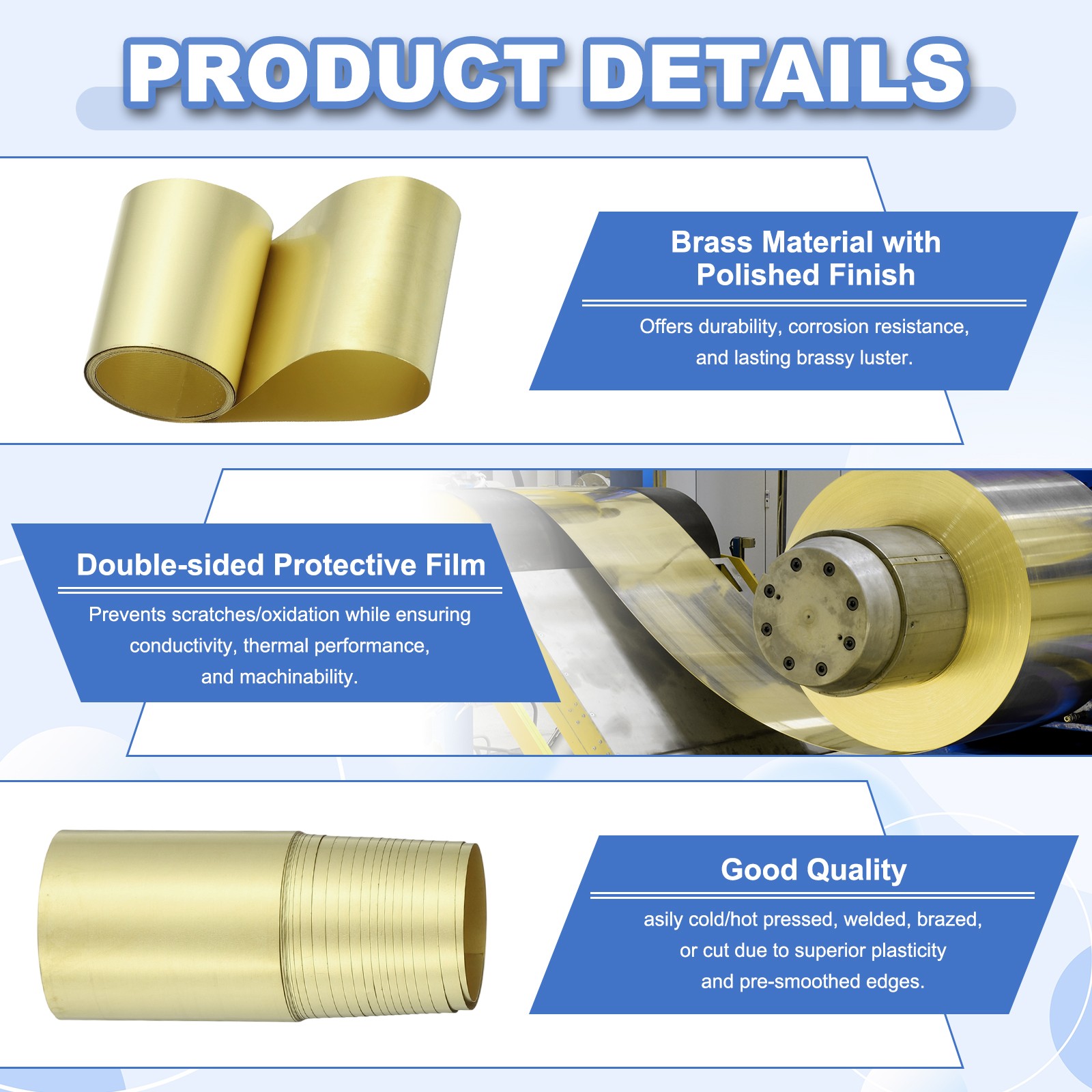 PRODUCT DETAILS

Brass Material with Polished Finish

Offers durability, corrosion resistance, and lasting brassy luster.

Double-sided Protective Film

Prevents scratches/oxidation while ensuring conductivity, thermal performance, and machinability.

Good Quality

asily cold/hot pressed, welded, brazed, or cut due to superior plasticity and pre-smoothed edges.